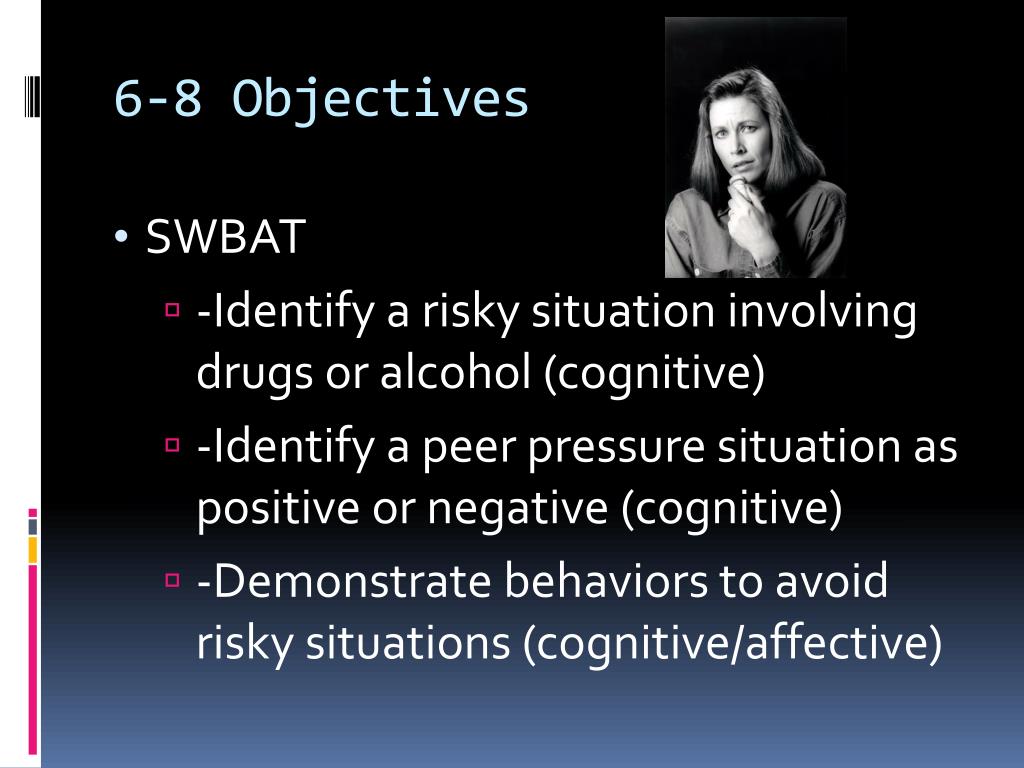 6-8 Objectives

• SWBAT
 ▫ -Identify a risky situation involving drugs or alcohol (cognitive)
 ▫ -Identify a peer pressure situation as positive or negative (cognitive)
 ▫ -Demonstrate behaviors to avoid risky situations (cognitive/affective)